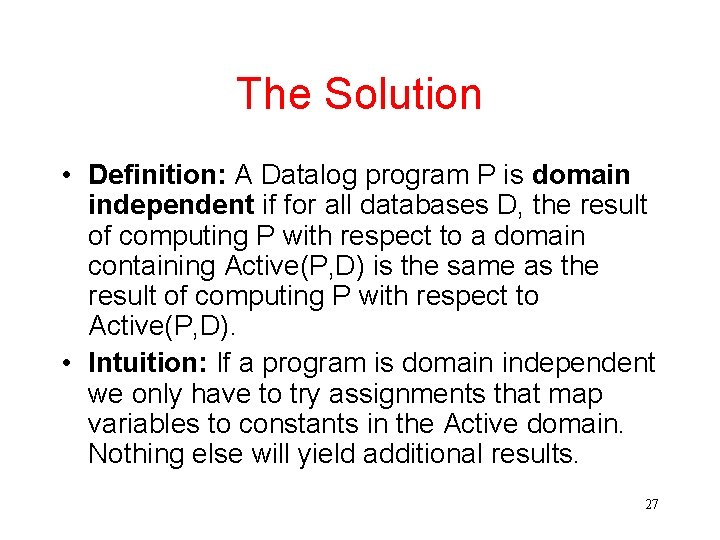 The Solution

• Definition: A Datalog program P is domain independent if for all databases D, the result of computing P with respect to a domain containing Active(P,D) is the same as the result of computing P with respect to Active(P,D).

• Intuition: If a program is domain independent we only have to try assignments that map variables to constants in the Active domain. Nothing else will yield additional results.

27